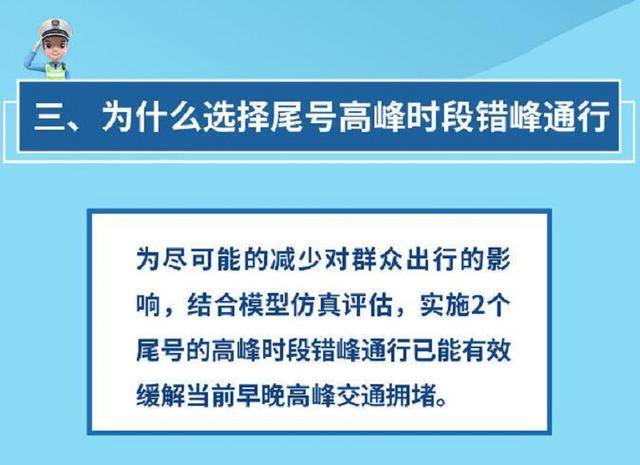 三、为什么选择尾号高峰时段错峰通行

为尽可能的减少对群众出行的影响，结合模型仿真评估，实施2个尾号的高峰时段错峰通行已能有效缓解当前早晚高峰交通拥堵。